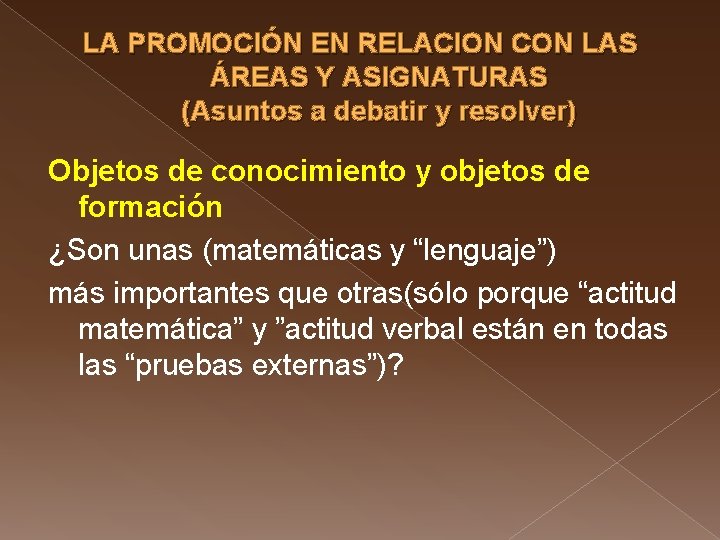 LA PROMOCIÓN EN RELACION CON LAS ÁREAS Y ASIGNATURAS
(Asuntos a debatir y resolver)

Objetos de conocimiento y objetos de formación

¿Son unas (matemáticas y “lenguaje”)

más importantes que otras(sólo porque “actitud matemática” y ”actitud verbal están en todas las “pruebas externas”)?